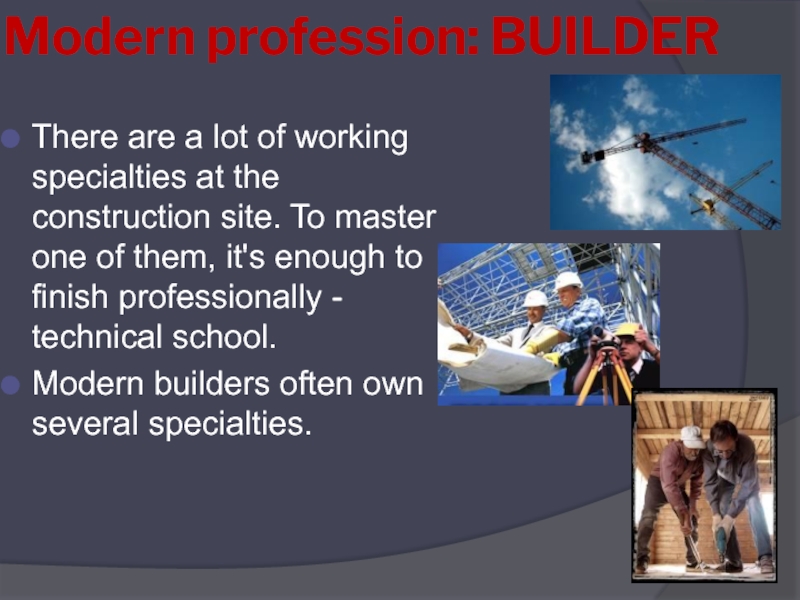 Modern profession: BUILDER

There are a lot of working specialties at the construction site. To master one of them, it's enough to finish professionally - technical school.

Modern builders often own several specialties.